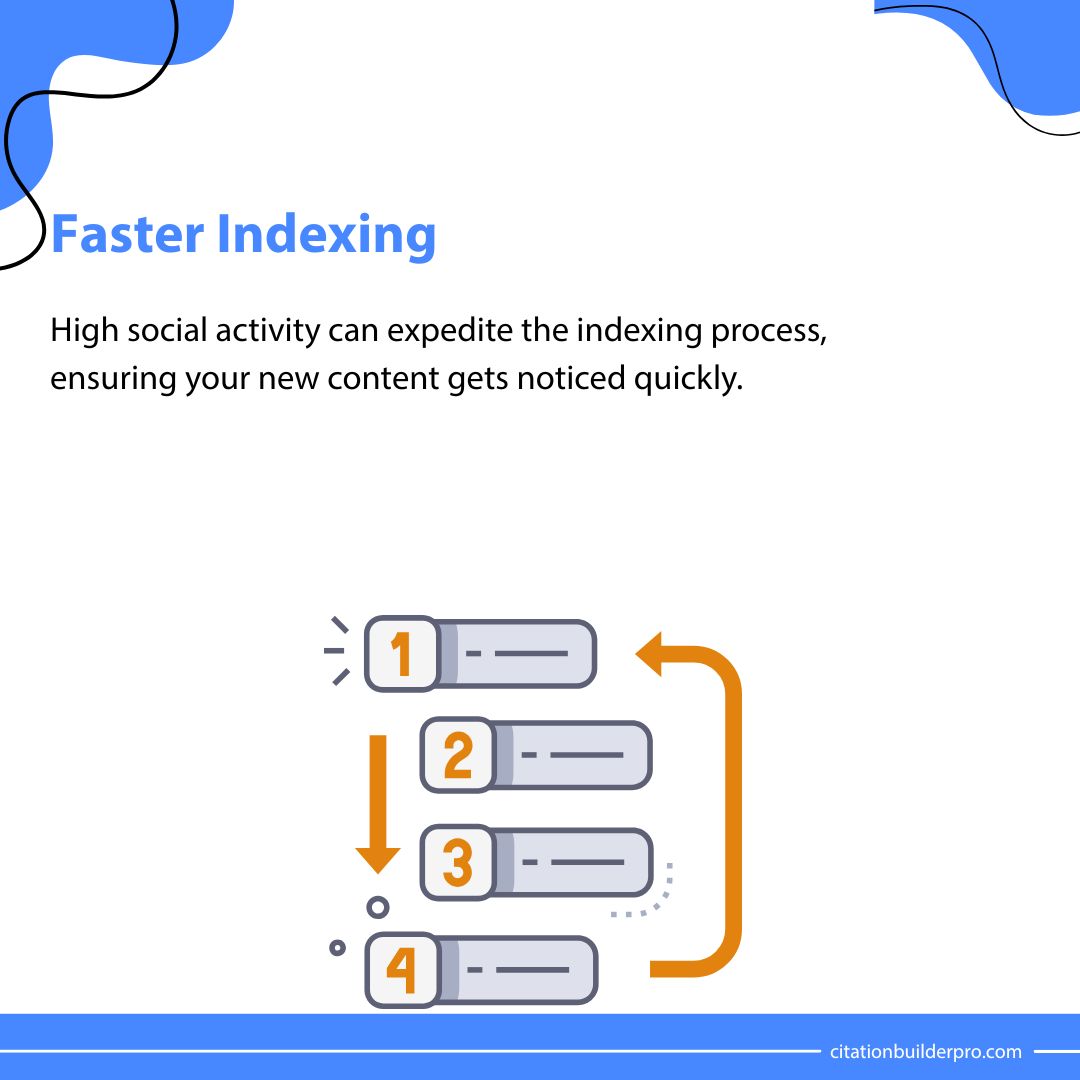 Faster Indexing

High social activity can expedite the indexing process, ensuring your new content gets noticed quickly.

1
2
3
4

citationbuilderpro.com